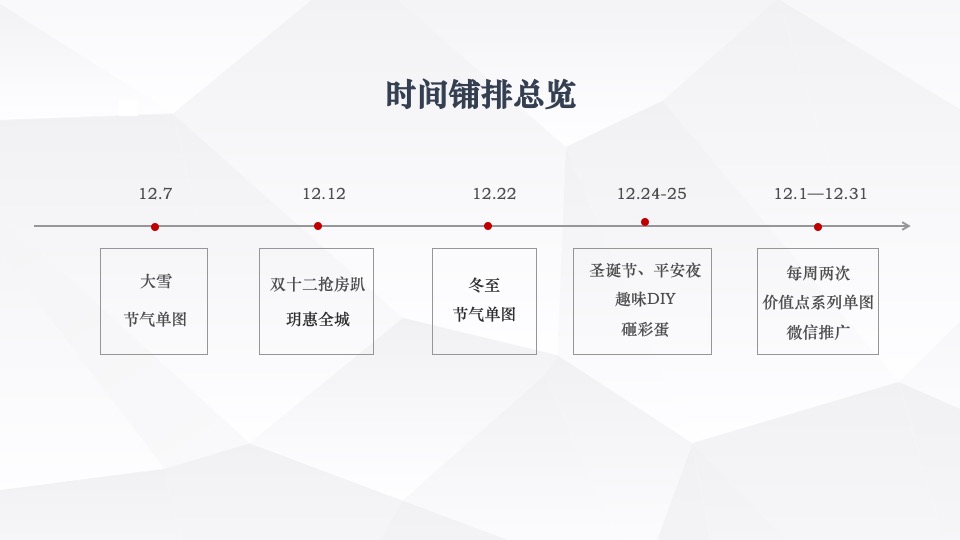 时间铺排总览

12.7

大雪
节气单图

12.12

双十二抢房趴
玥惠全城

12.22

冬至
节气单图

12.24-25

圣诞节、平安夜
趣味DIY
砸彩蛋

12.1—12.31

每周两次
价值点系列单图
微信推广